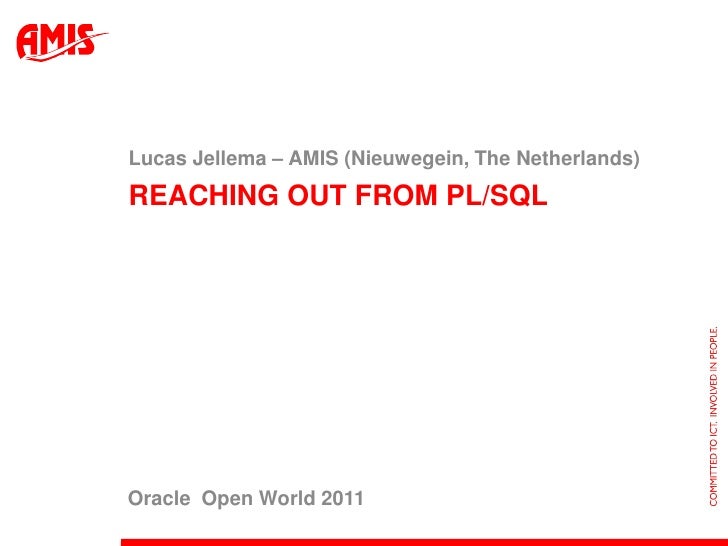 AMIS

Lucas Jellema – AMIS (Nieuwegein, The Netherlands)

REACHING OUT FROM PL/SQL

Oracle Open World 2011

COMMITTED TO ICT. INVOLVED IN PEOPLE.